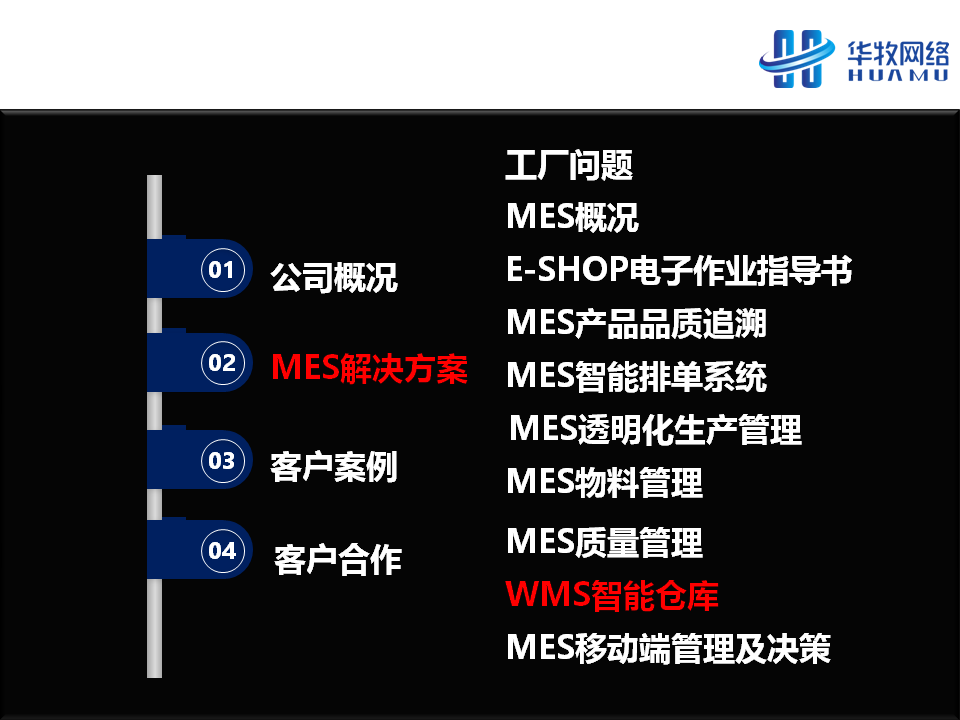 华牧网络
HUAMU

01 公司概况

02 MES解决方案

03 客户案例

04 客户合作

工厂问题
MES概况
E-SHOP电子作业指导书
MES产品品质追溯
MES智能排单系统
MES透明化生产管理
MES物料管理
MES质量管理
WMS智能仓库
MES移动端管理及决策